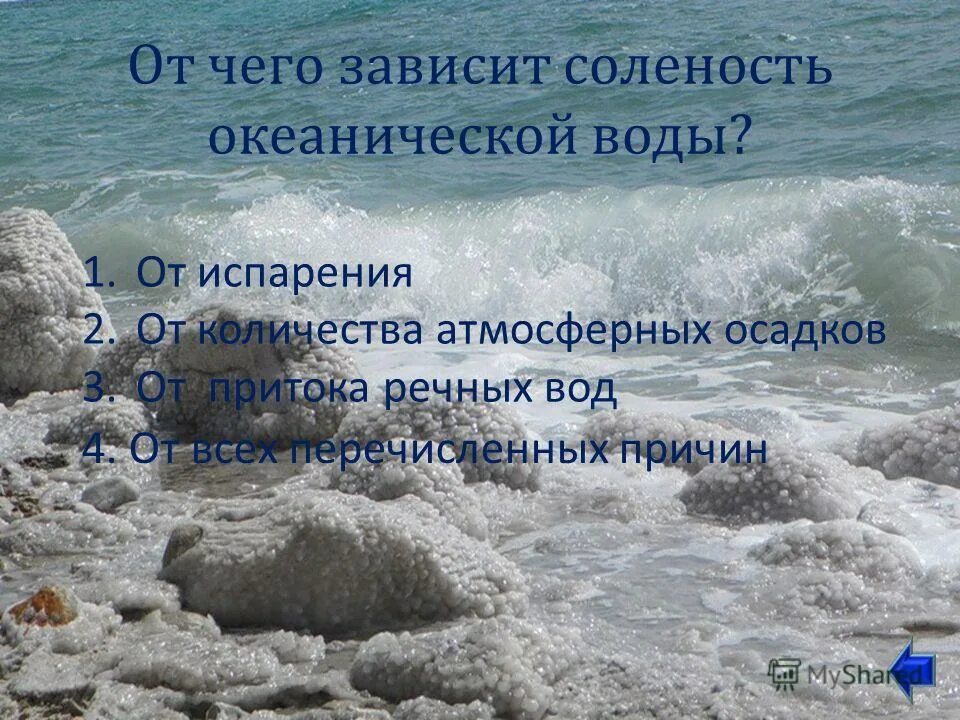 От чего зависит соленость океанической воды?

1. От испарения
2. От количества атмосферных осадков
3. От притока речных вод
4. От всех перечисленных причин

MyShared